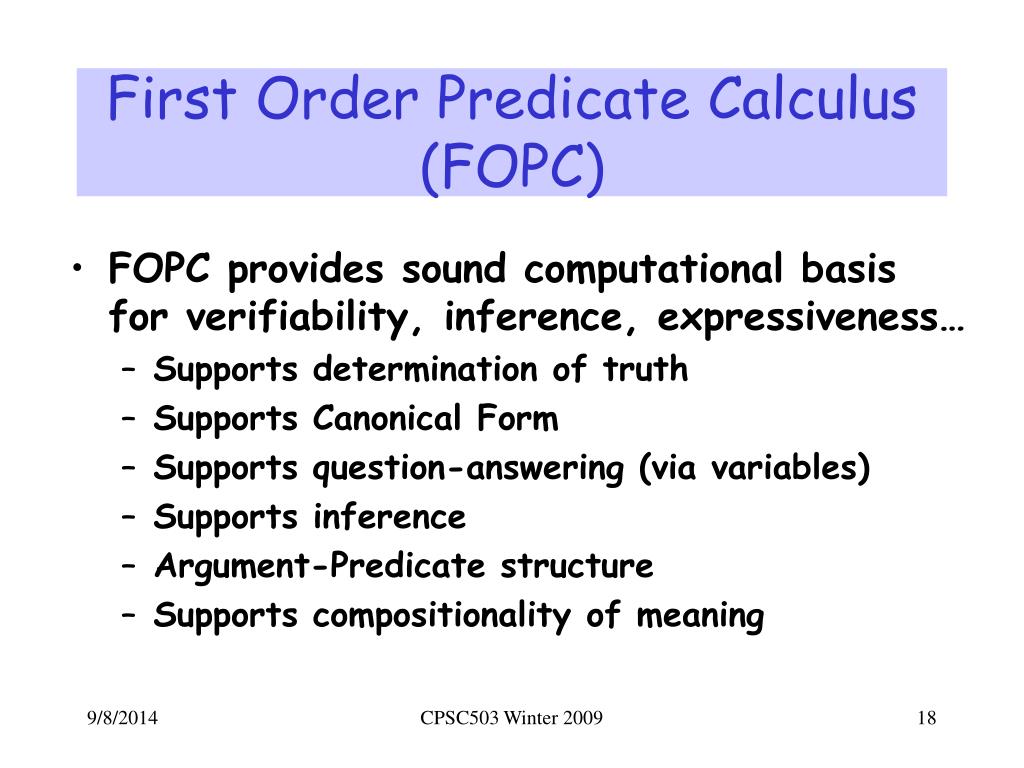 First Order Predicate Calculus (FOPC)

• FOPC provides sound computational basis for verifiability, inference, expressiveness…
– Supports determination of truth
– Supports Canonical Form
– Supports question-answering (via variables)
– Supports inference
– Argument-Predicate structure
– Supports compositionality of meaning

9/8/2014
CPSC503 Winter 2009
18